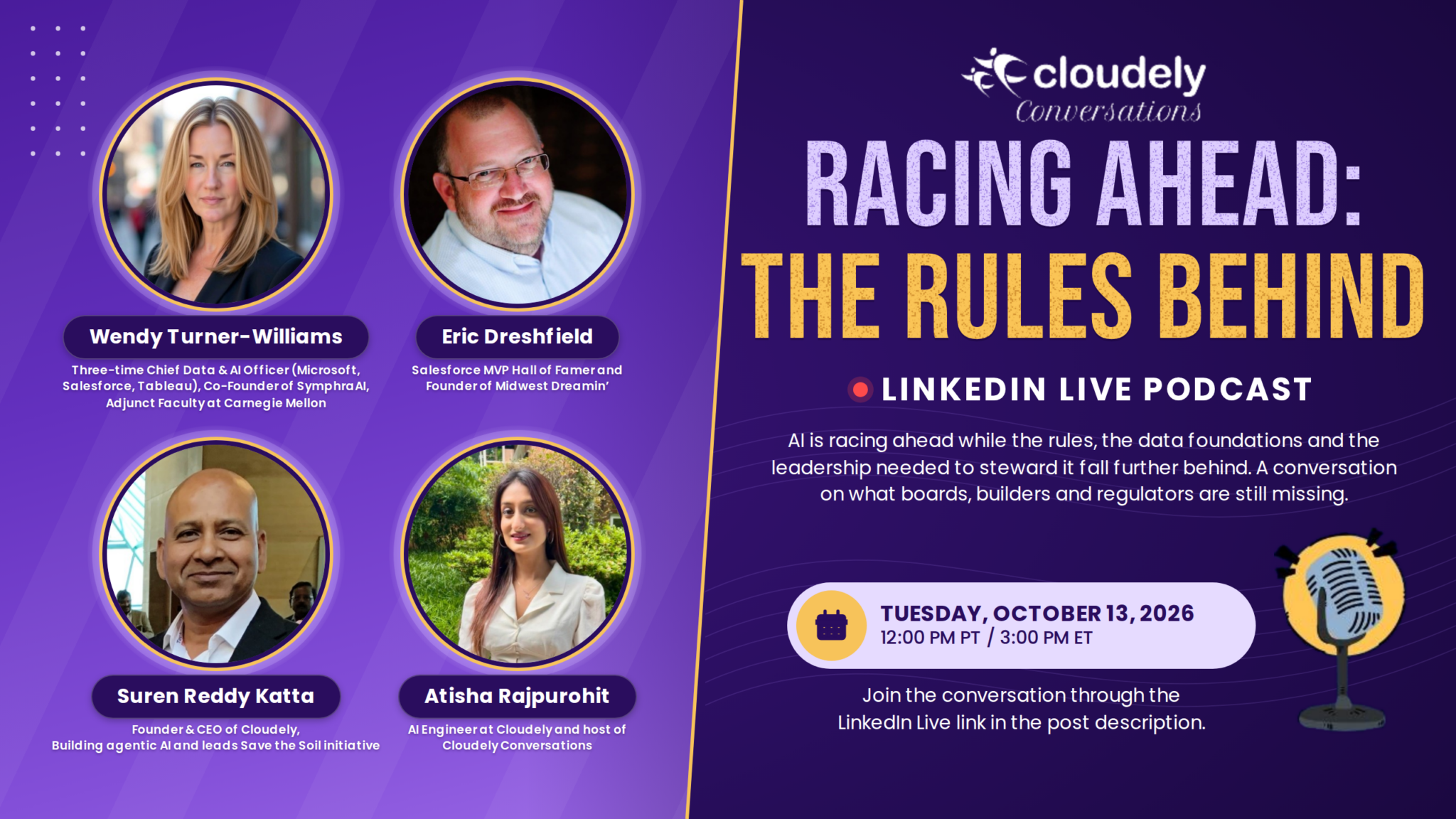 Wendy Turner-Williams

Three-time Chief Data & AI Officer (Microsoft, Salesforce, Tableau), Co-Founder of SymphraAI, Adjunct Faculty at Carnegie Mellon

Eric Dreshfield

Salesforce MVP Hall of Famer and Founder of Midwest Dreamin'

Suren Reddy Katta

Founder & CEO of Cloudely, Building agentic AI and leads Save the Soil initiative

Atisha Rajpurohit

AI Engineer at Cloudely and host of Cloudely Conversations

cloudely
Conversations

RACING AHEAD:
THE RULES BEHIND

LINKEDIN LIVE PODCAST

AI is racing ahead while the rules, the data foundations and the leadership needed to steward it fall further behind. A conversation on what boards, builders and regulators are still missing.

TUESDAY, OCTOBER 13, 2026
12:00 PM PT / 3:00 PM ET

Join the conversation through the LinkedIn Live link in the post description.